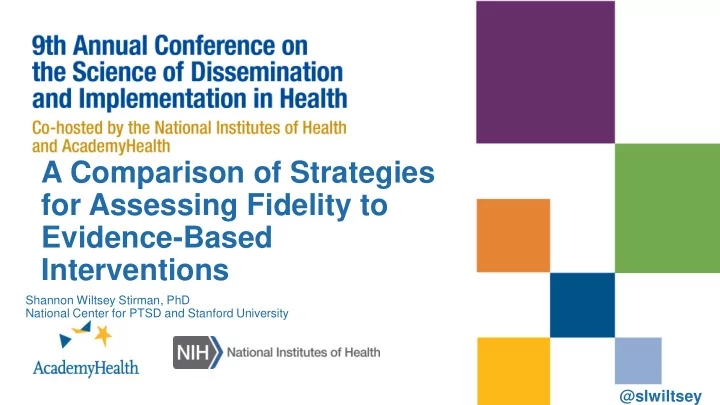 9th Annual Conference on the Science of Dissemination and Implementation in Health

Co-hosted by the National Institutes of Health and AcademyHealth

A Comparison of Strategies for Assessing Fidelity to Evidence-Based Interventions

Shannon Wiltsey Stirman, PhD
National Center for PTSD and Stanford University

AcademyHealth

NIH National Institutes of Health

@slwiltsey